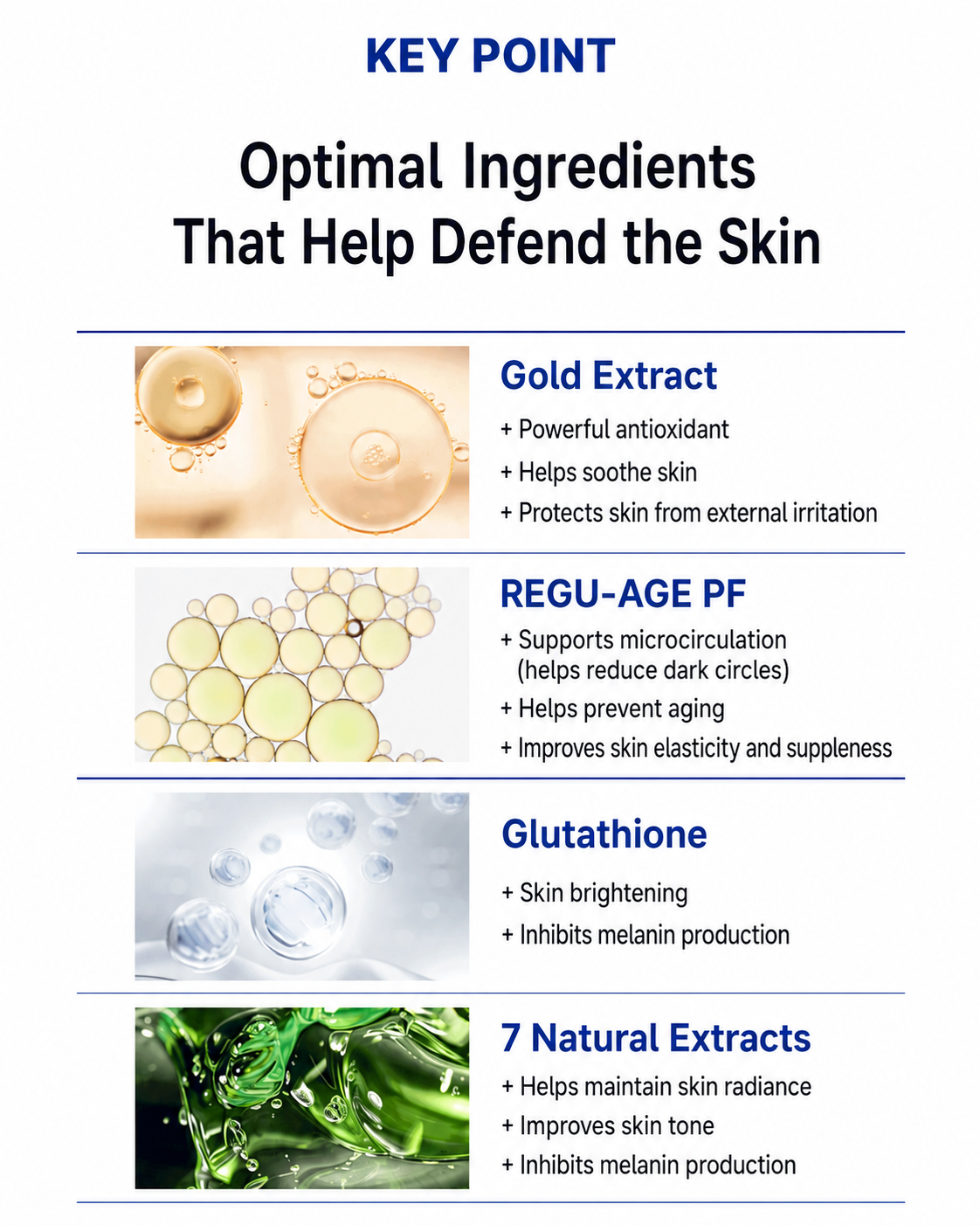 KEY POINT

Optimal Ingredients That Help Defend the Skin

Gold Extract
+ Powerful antioxidant
+ Helps soothe skin
+ Protects skin from external irritation

REGU-AGE PF
+ Supports microcirculation (helps reduce dark circles)
+ Helps prevent aging
+ Improves skin elasticity and suppleness

Glutathione
+ Skin brightening
+ Inhibits melanin production

7 Natural Extracts
+ Helps maintain skin radiance
+ Improves skin tone
+ Inhibits melanin production